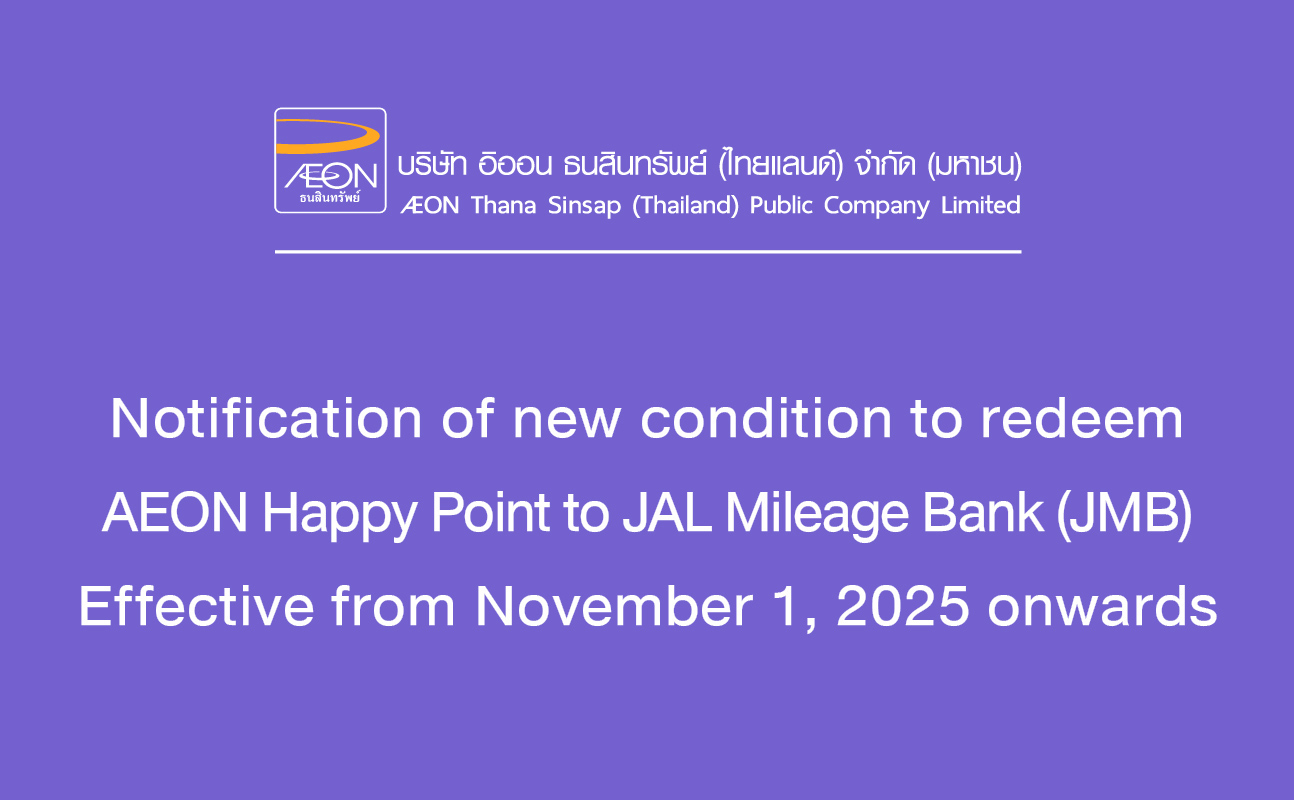 ÆON
ธนสินทรัพย์

บริษัท อิออน ธนสินทรัพย์ (ไทยแลนด์) จำกัด (มหาชน)
ÆON Thana Sinsap (Thailand) Public Company Limited

Notification of new condition to redeem
AEON Happy Point to JAL Mileage Bank (JMB)
Effective from November 1, 2025 onwards